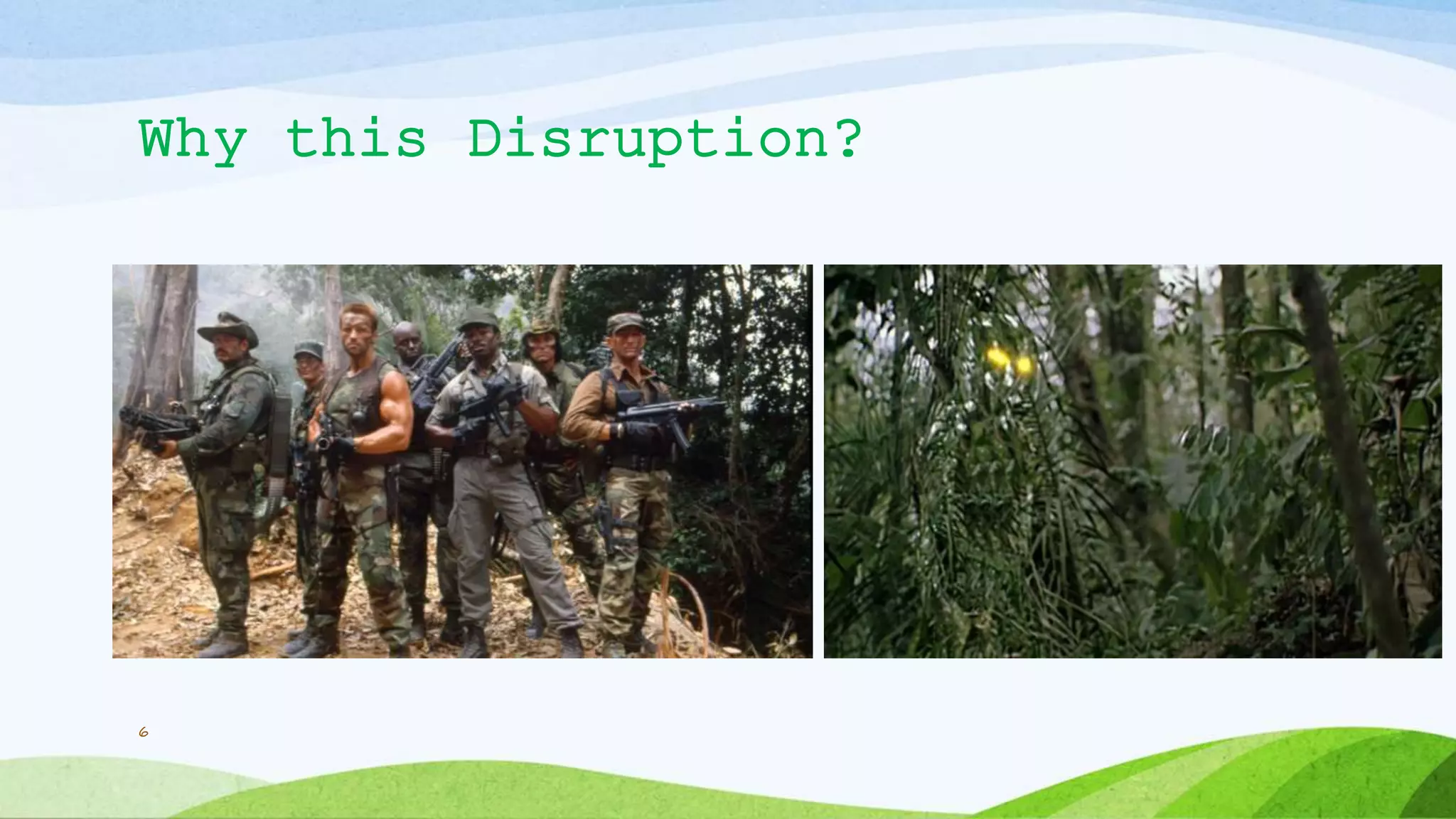 Why this Disruption?

6